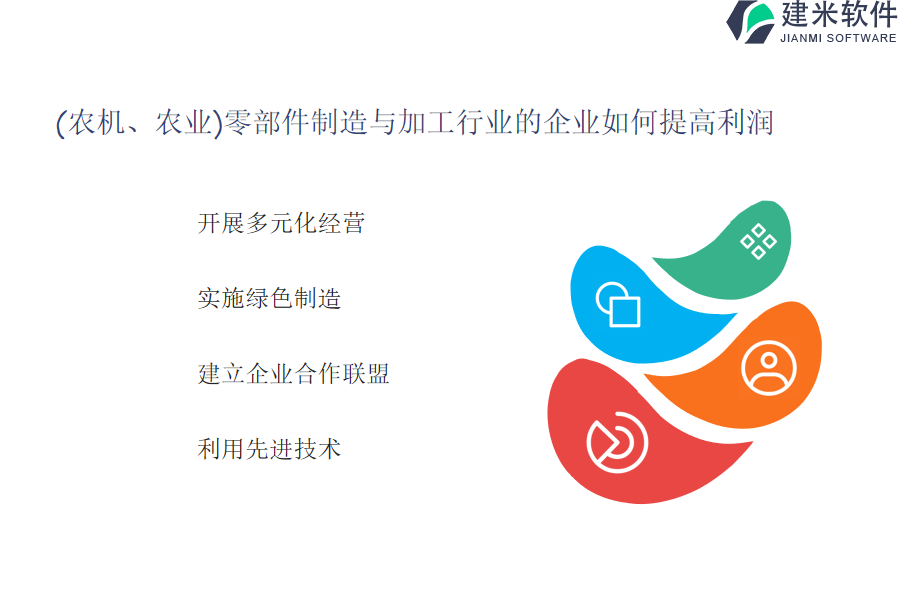 建米软件
JIANMI SOFTWARE

(农机、农业)零部件制造与加工行业的企业如何提高利润

开展多元化经营

实施绿色制造

建立企业合作联盟

利用先进技术